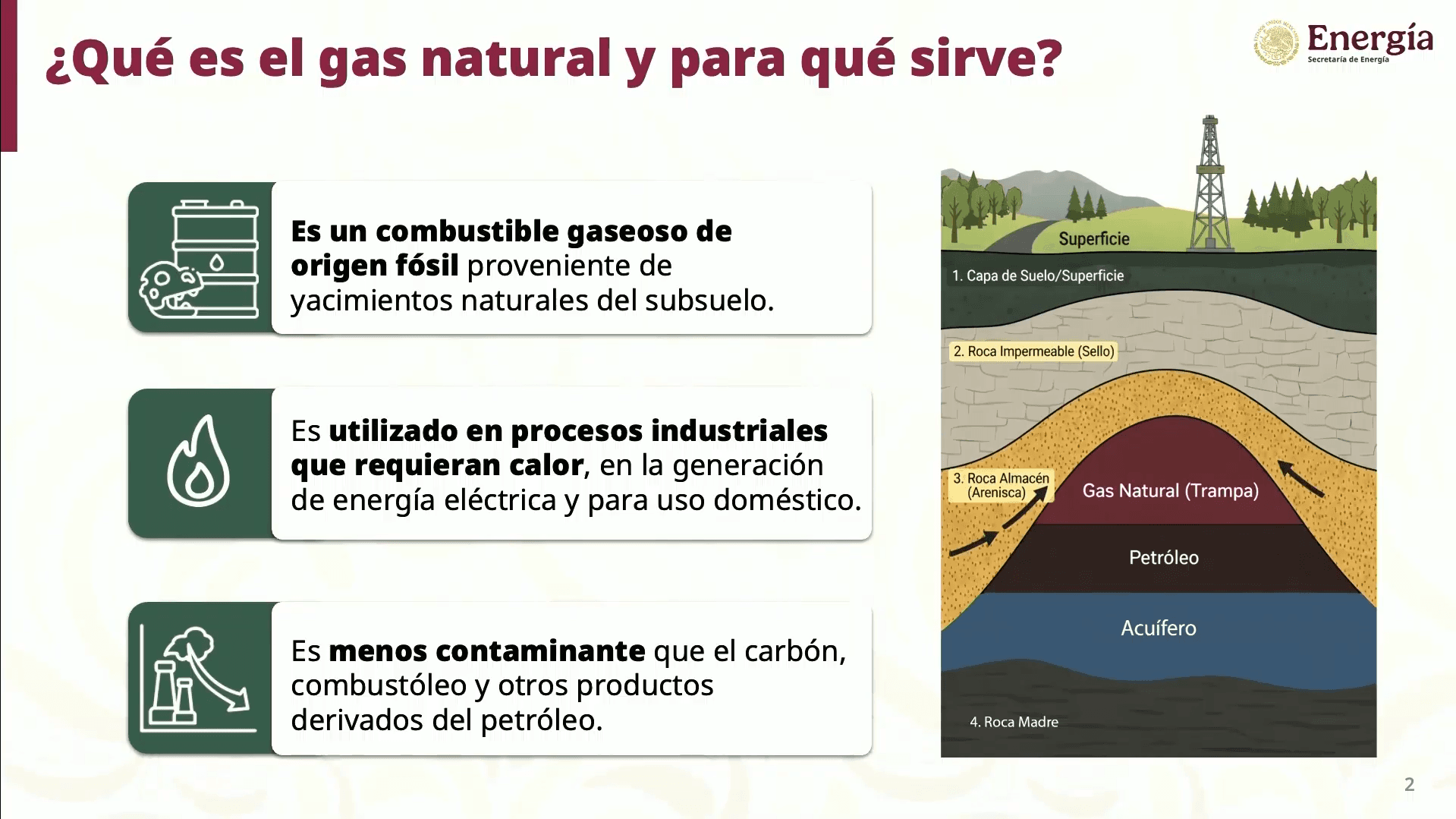 ¿Qué es el gas natural y para qué sirve?

Energía
Secretaría de Energía

Es un combustible gaseoso de origen fósil proveniente de yacimientos naturales del subsuelo.

Es utilizado en procesos industriales que requieran calor, en la generación de energía eléctrica y para uso doméstico.

Es menos contaminante que el carbón, combustóleo y otros productos derivados del petróleo.

Superficie
1. Capa de Suelo/Superficie
2. Roca Impermeable (Sello)
3. Roca Almacén (Arenisca)
Gas Natural (Trampa)
Petróleo
Acuífero
4. Roca Madre

2